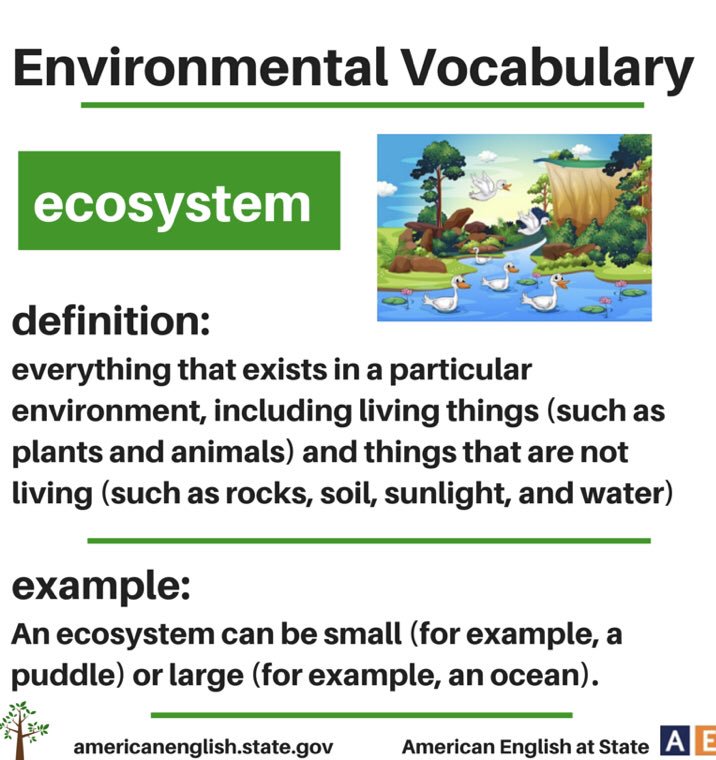 Environmental Vocabulary

ecosystem

definition:

everything that exists in a particular environment, including living things (such as plants and animals) and things that are not living (such as rocks, soil, sunlight, and water)

example:

An ecosystem can be small (for example, a puddle) or large (for example, an ocean).

americanenglish.state.gov

American English at State AE